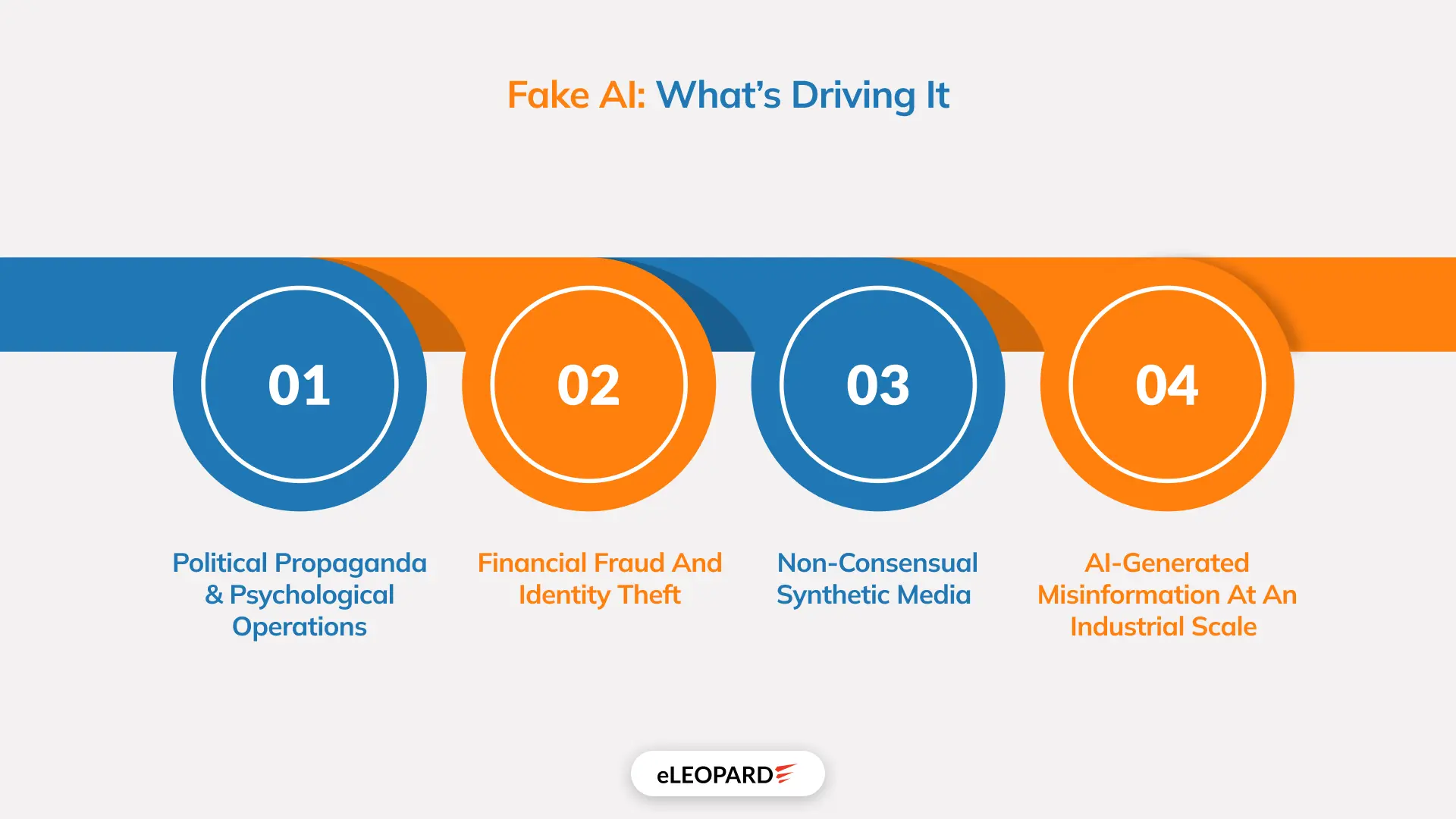 Fake AI: What's Driving It

01

Political Propaganda & Psychological Operations

02

Financial Fraud And Identity Theft

03

Non-Consensual Synthetic Media

04

AI-Generated Misinformation At An Industrial Scale

eLEOPARD